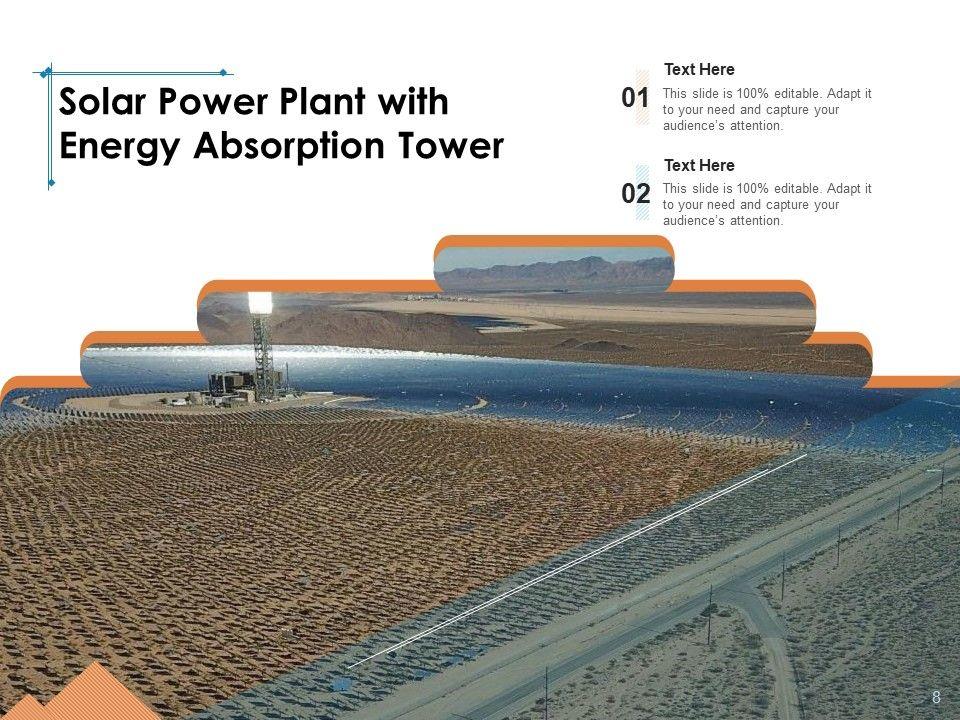 Solar Power Plant with Energy Absorption Tower

01
Text Here
This slide is 100% editable. Adapt it to your need and capture your audience's attention.

02
Text Here
This slide is 100% editable. Adapt it to your need and capture your audience's attention.

8